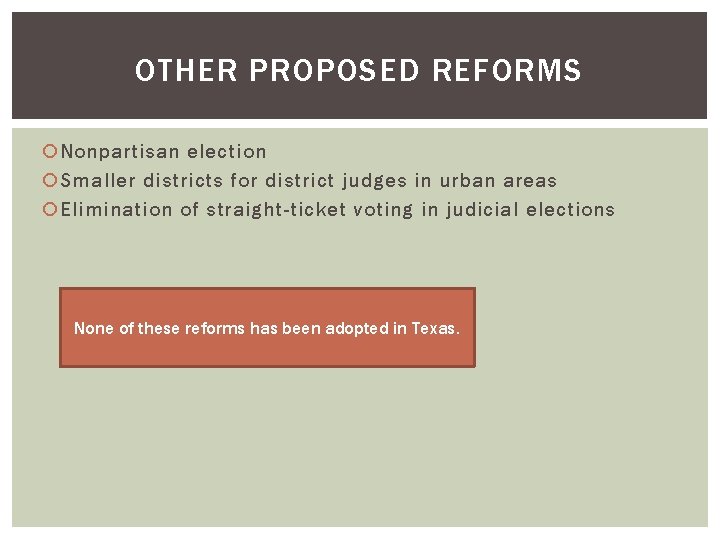 OTHER PROPOSED REFORMS

Nonpartisan election
Smaller districts for district judges in urban areas
Elimination of straight-ticket voting in judicial elections

None of these reforms has been adopted in Texas.